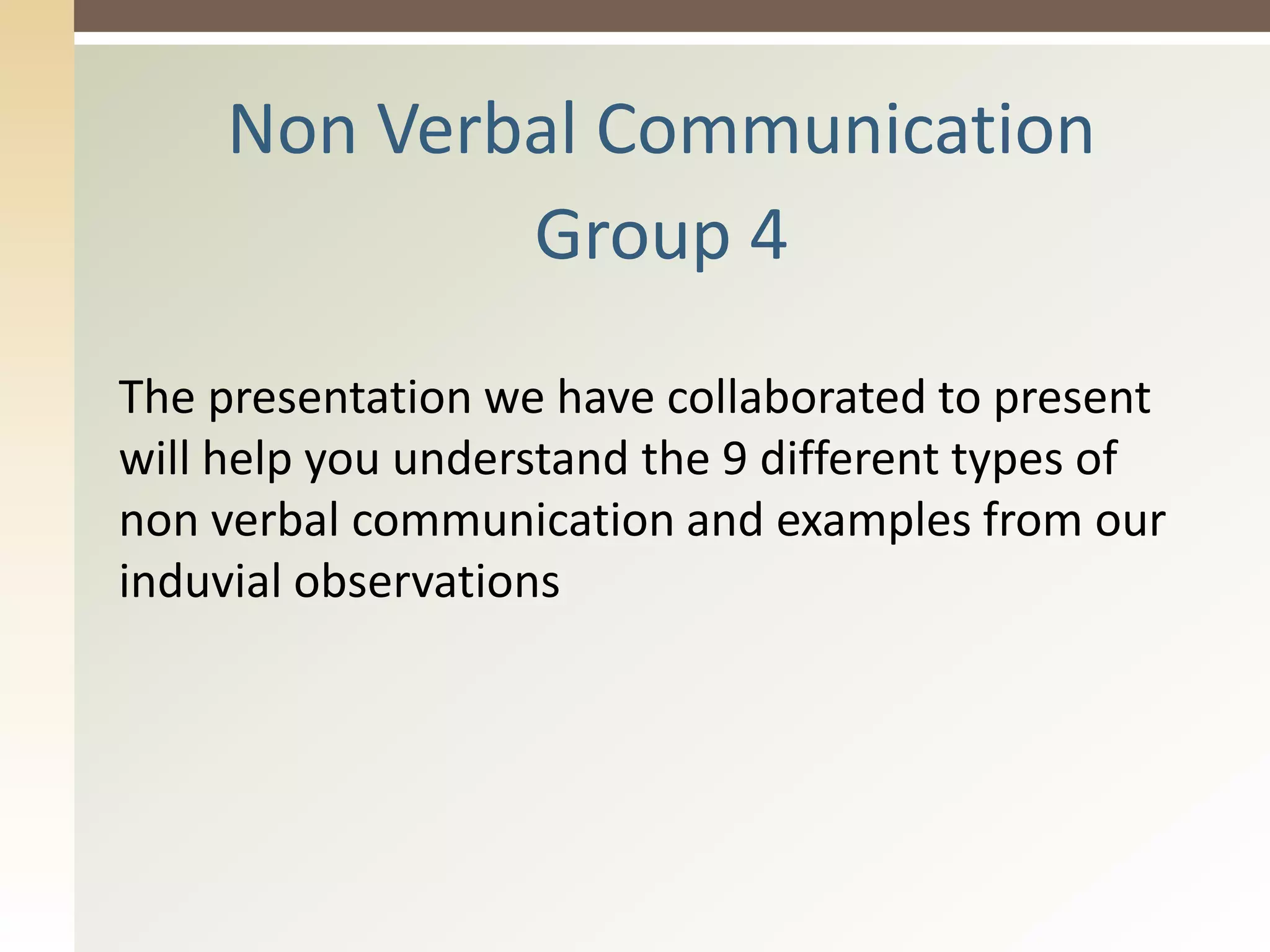 Non Verbal Communication
Group 4

The presentation we have collaborated to present will help you understand the 9 different types of non verbal communication and examples from our induvial observations